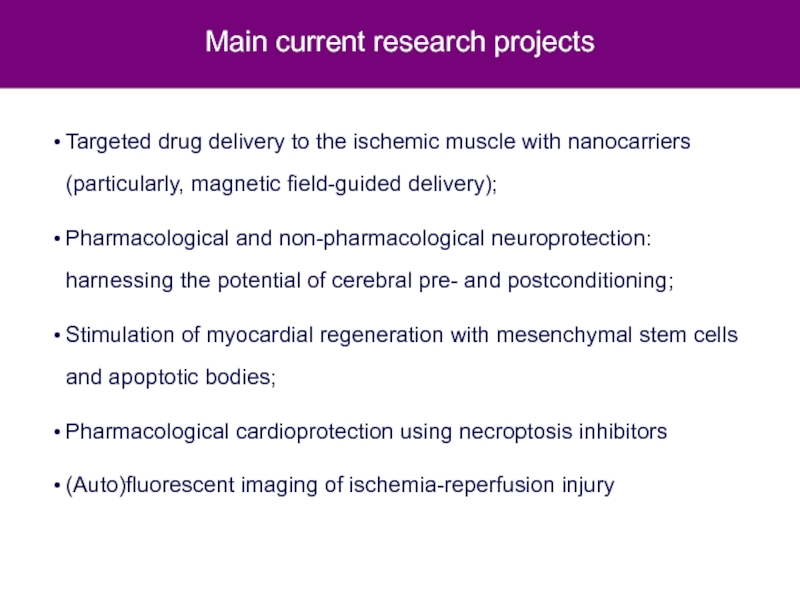 Main current research projects

• Targeted drug delivery to the ischemic muscle with nanocarriers (particularly, magnetic field-guided delivery);

• Pharmacological and non-pharmacological neuroprotection: harnessing the potential of cerebral pre- and postconditioning;

• Stimulation of myocardial regeneration with mesenchymal stem cells and apoptotic bodies;

• Pharmacological cardioprotection using necroptosis inhibitors

• (Auto)fluorescent imaging of ischemia-reperfusion injury